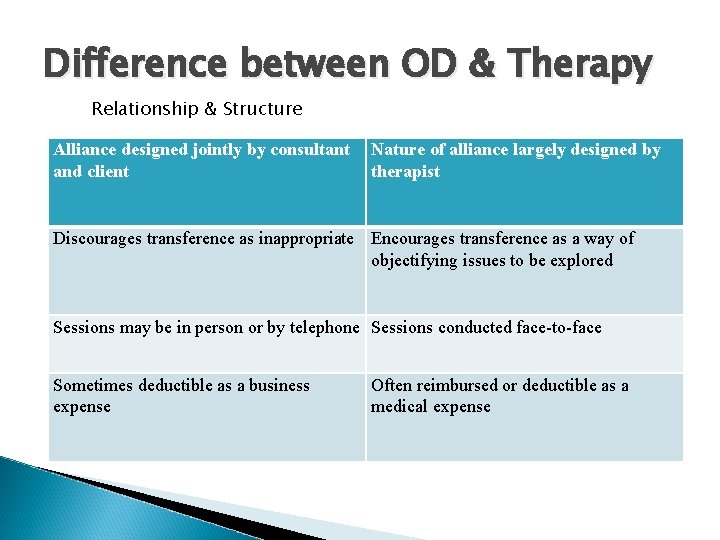 Difference between OD & Therapy

Relationship & Structure

| Alliance designed jointly by consultant and client | Nature of alliance largely designed by therapist |
|---|---|
| Discourages transference as inappropriate | Encourages transference as a way of objectifying issues to be explored |
| Sessions may be in person or by telephone | Sessions conducted face-to-face |
| Sometimes deductible as a business expense | Often reimbursed or deductible as a medical expense |